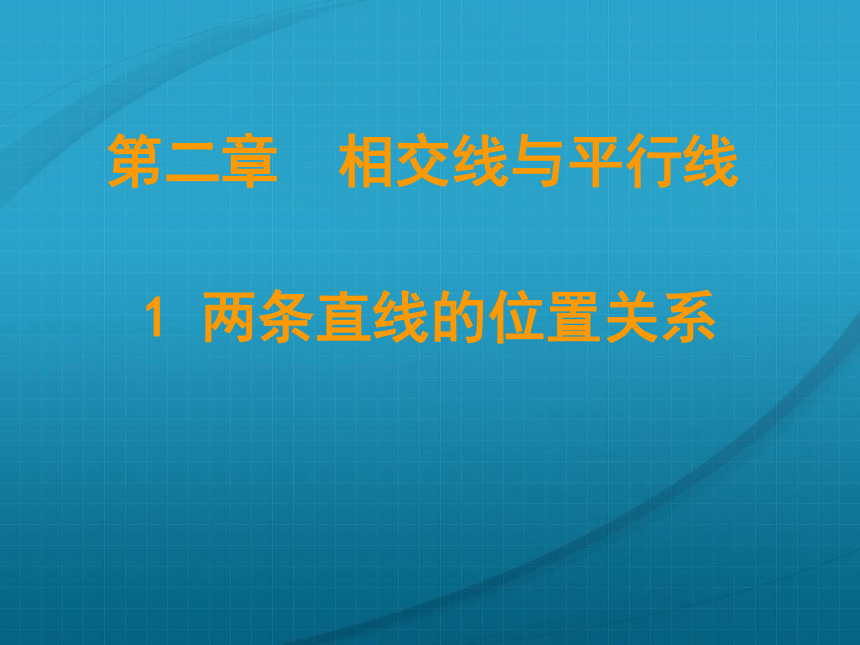 第二章　相交线与平行线

1 两条直线的位置关系